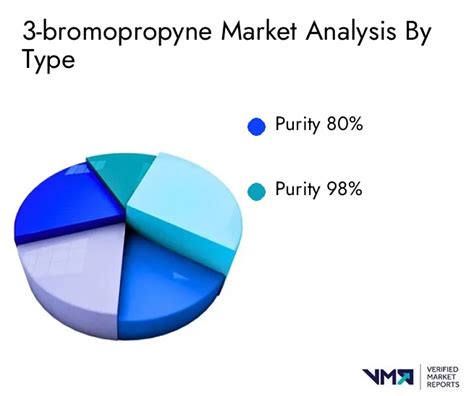 3-bromopropyne Market Analysis By Type

Purity 80%

Purity 98%

VMR VERIFIED MARKET REPORTS